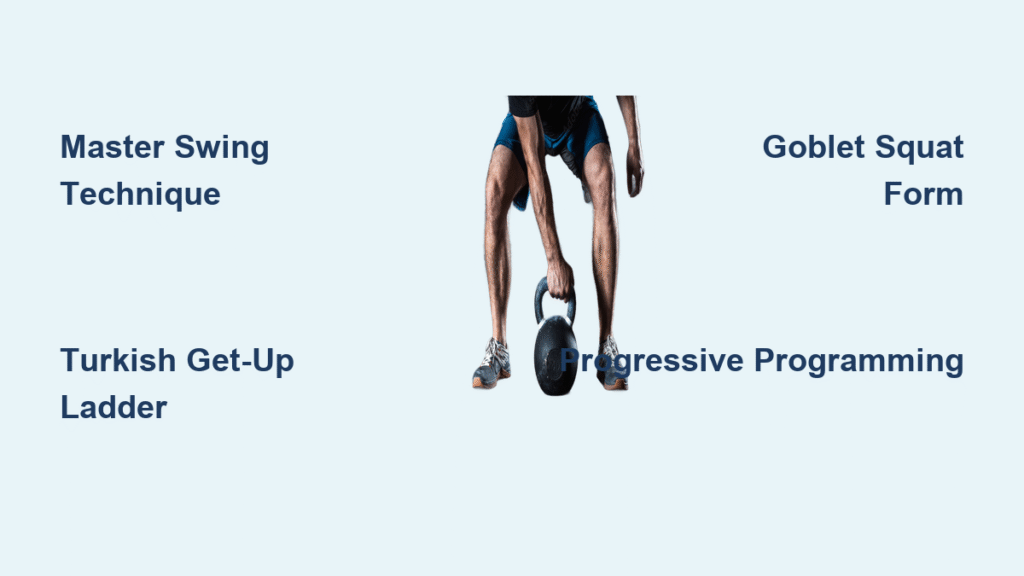 Master Swing Technique

Goblet Squat Form

Turkish Get-Up Ladder

Progressive Programming